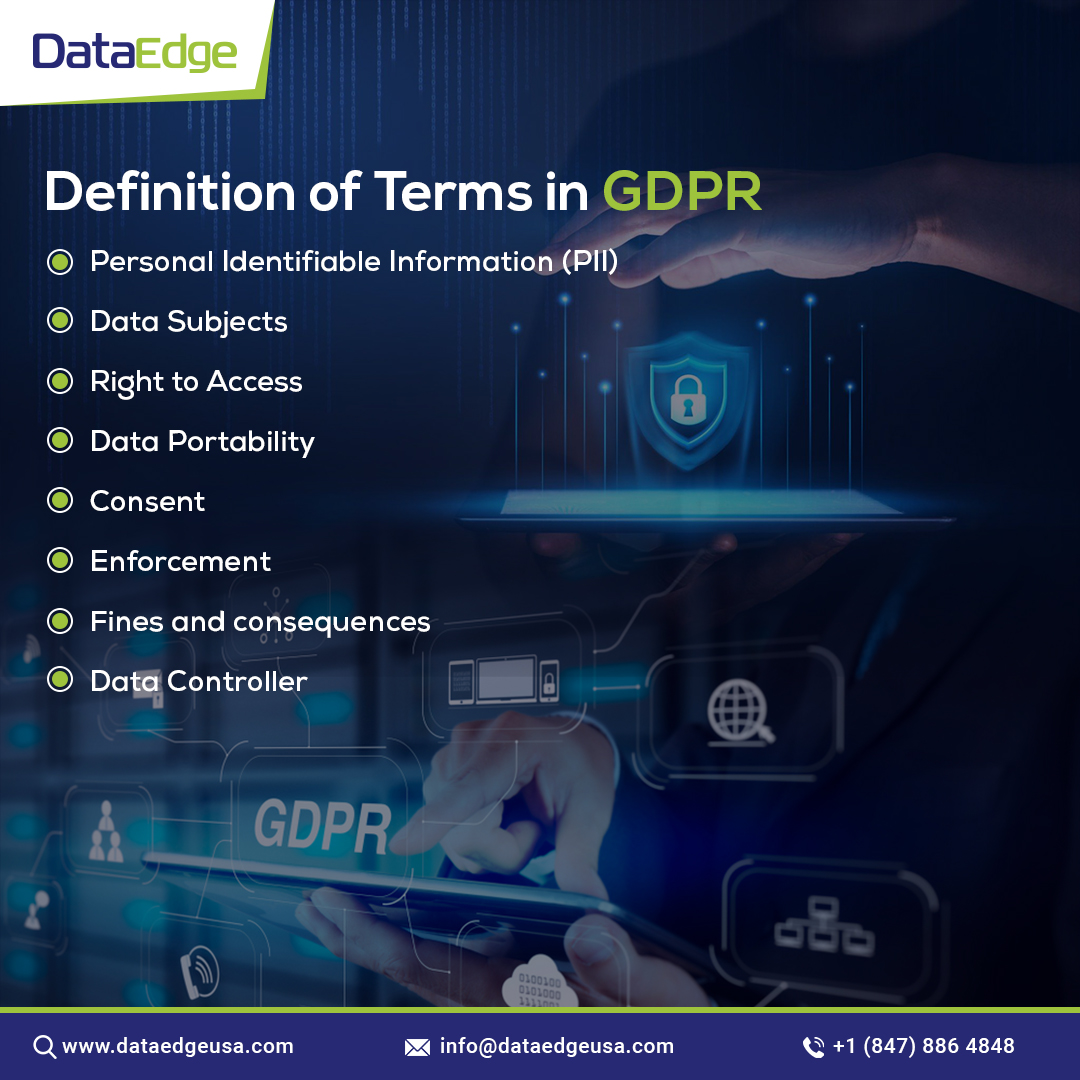 DataEdge

Definition of Terms in GDPR

Personal Identifiable Information (PII)

Data Subjects

Right to Access

Data Portability

Consent

Enforcement

Fines and consequences

Data Controller

GDPR

www.dataedgeusa.com

info@dataedgeusa.com

+1 (847) 886 4848